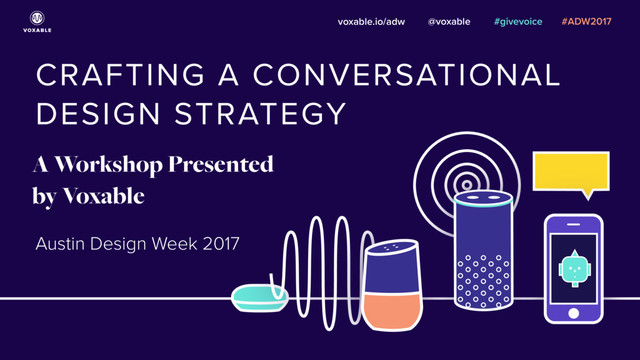 VOXABLE

voxable.io/adw @voxable #givevoice #ADW2017

CRAFTING A CONVERSATIONAL DESIGN STRATEGY

A Workshop Presented by Voxable

Austin Design Week 2017